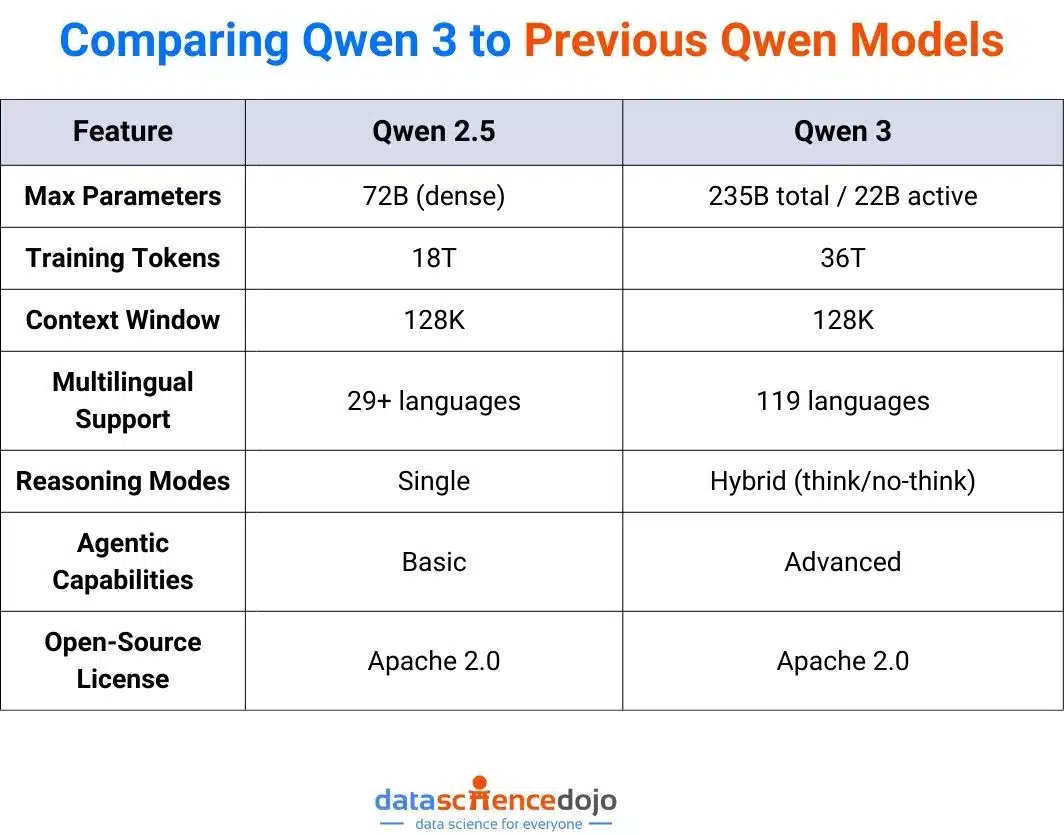 Comparing Qwen 3 to Previous Qwen Models

| Feature | Qwen 2.5 | Qwen 3 |
|---|---|---|
| Max Parameters | 72B (dense) | 235B total / 22B active |
| Training Tokens | 18T | 36T |
| Context Window | 128K | 128K |
| Multilingual Support | 29+ languages | 119 languages |
| Reasoning Modes | Single | Hybrid (think/no-think) |
| Agentic Capabilities | Basic | Advanced |
| Open-Source License | Apache 2.0 | Apache 2.0 |

datasciencedojo
data science for everyone